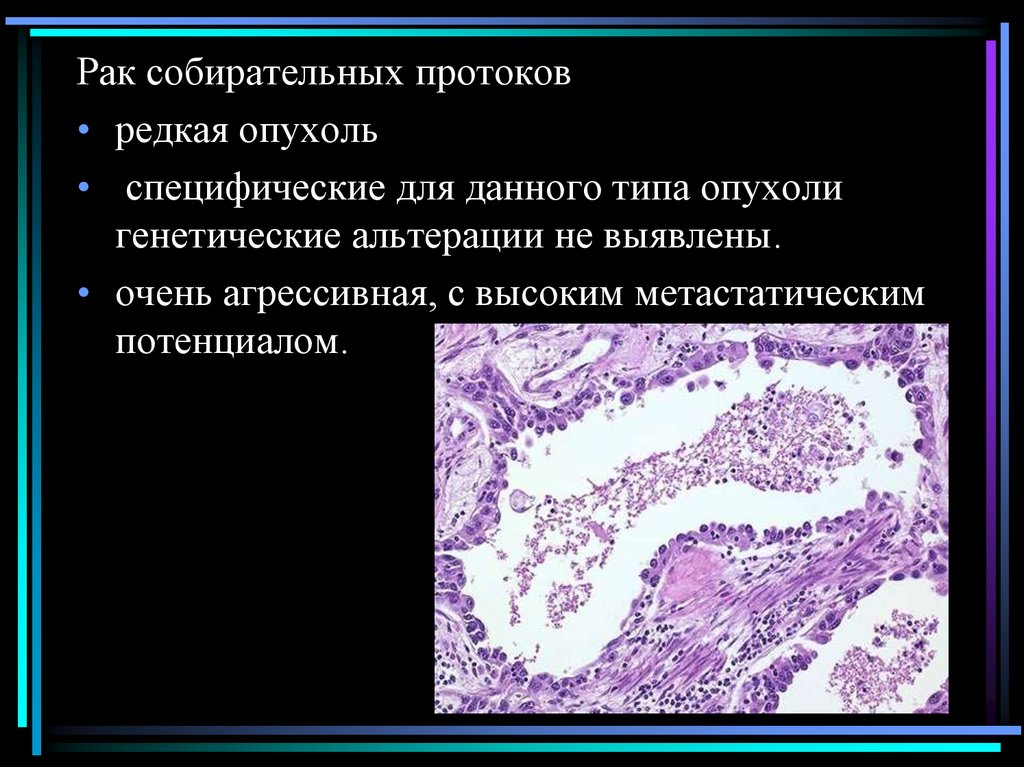 Рак собирательных протоков

• редкая опухоль

• специфические для данного типа опухоли генетические альтерации не выявлены.

• очень агрессивная, с высоким метастатическим потенциалом.